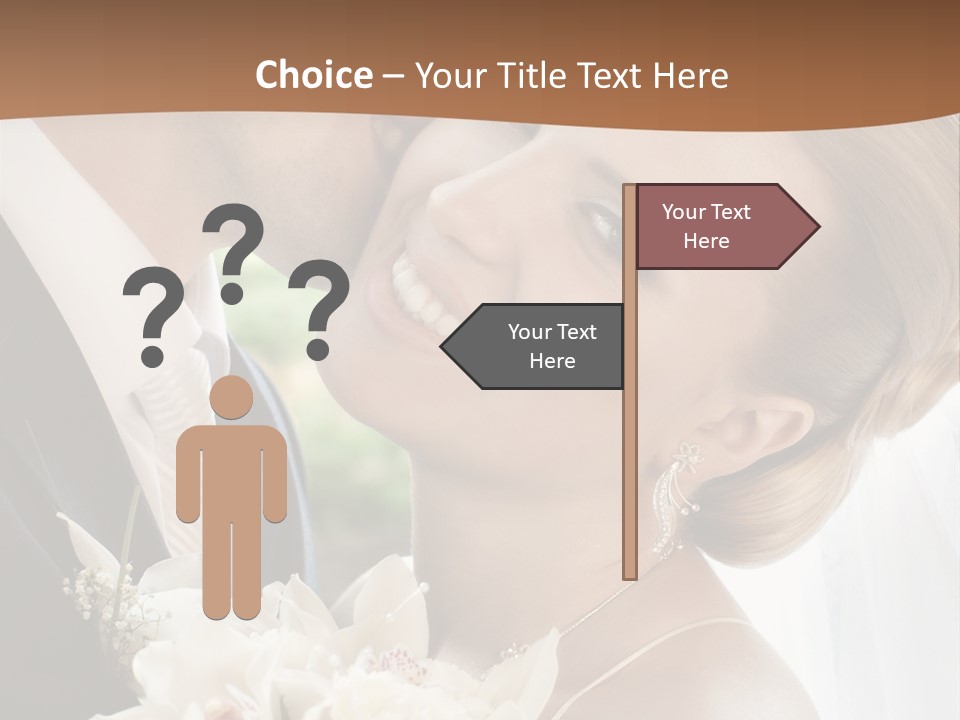 Choice – Your Title Text Here

? ? ?

Your Text Here

Your Text Here